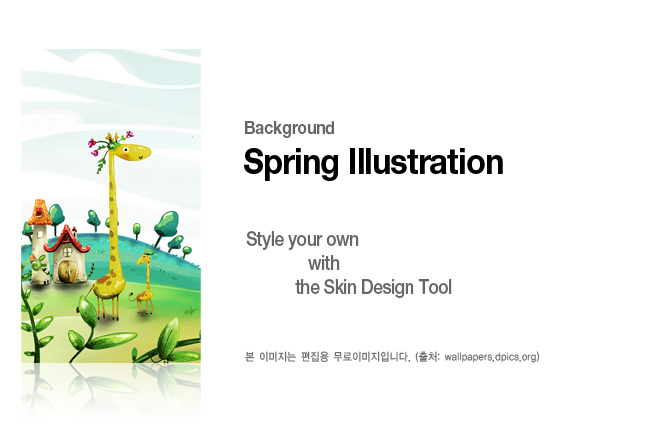 Background
Spring Illustration

Style your own
with
the Skin Design Tool

본 이미지는 편집용 무료이미지입니다. (출처: wallpapers.dpics.org)